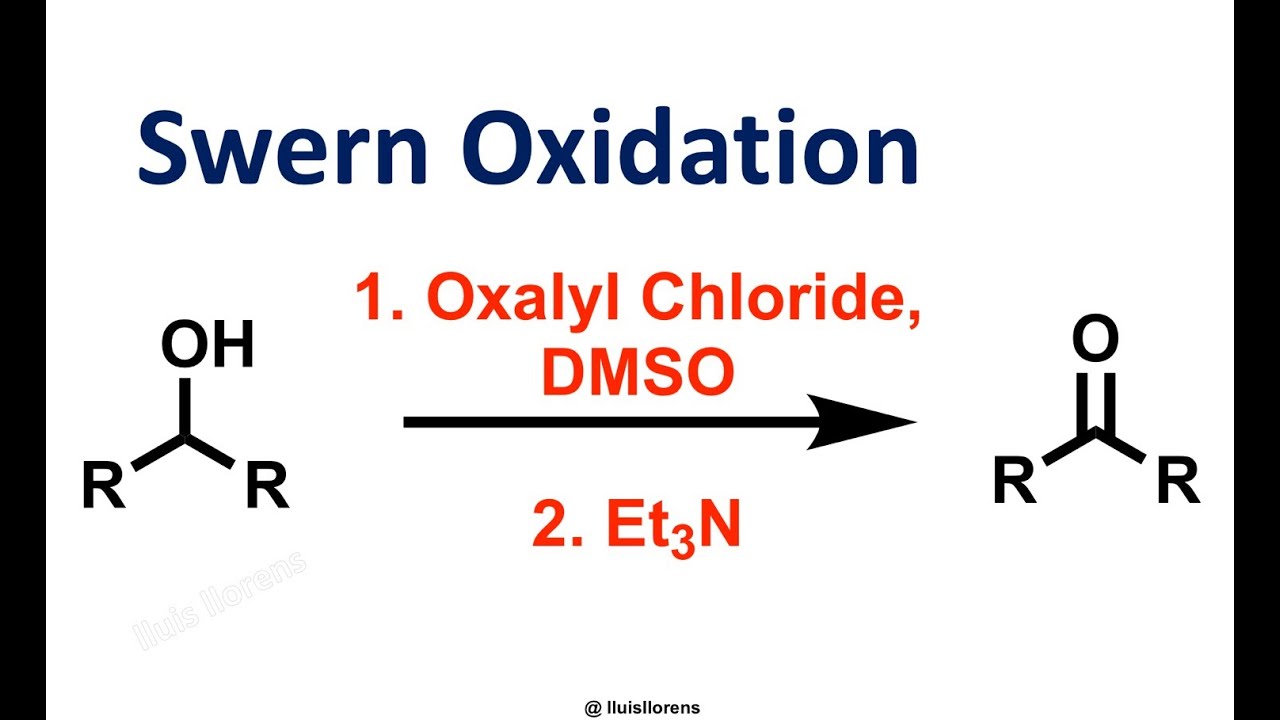 Swern Oxidation

OH

R R

1. Oxalyl Chloride, DMSO

2. $Et_3N$

O

R R

lluis llorens

@ lluisllorens